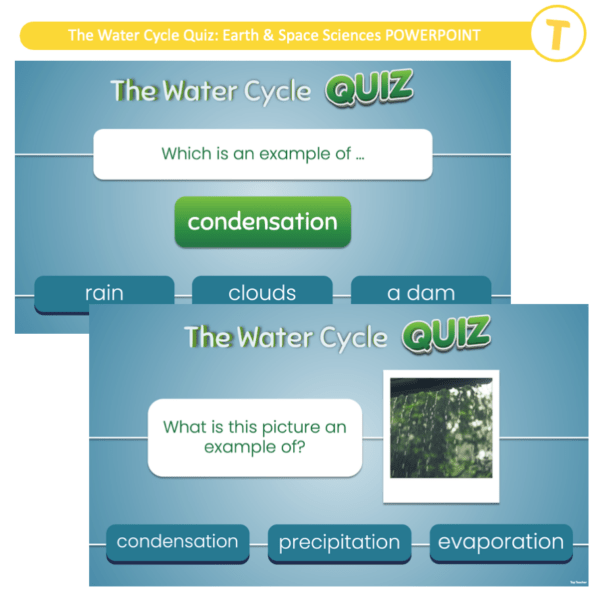 The Water Cycle Quiz: Earth & Space Sciences POWERPOINT

T

The Water Cycle QUIZ

Which is an example of ...

condensation

rain

clouds

a dam

The Water Cycle QUIZ

What is this picture an example of?

condensation

precipitation

evaporation

Top Teacher